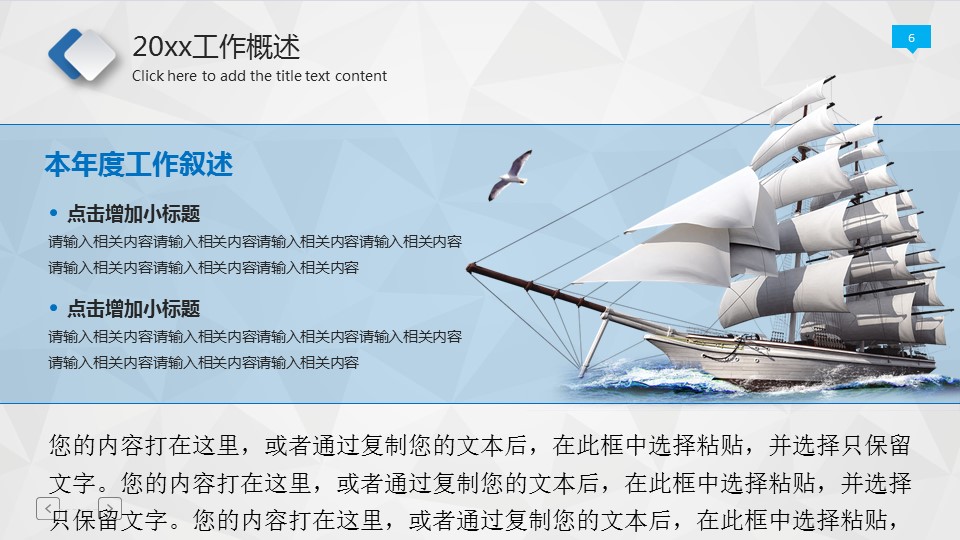 20xx工作概述

Click here to add the title text content

6

本年度工作叙述

• 点击增加小标题

请输入相关内容请输入相关内容请输入相关内容请输入相关内容请输入相关内容请输入相关内容请输入相关内容

• 点击增加小标题

请输入相关内容请输入相关内容请输入相关内容请输入相关内容请输入相关内容请输入相关内容请输入相关内容

您的内容打在这里，或者通过复制您的文本后，在此框中选择粘贴，并选择只保留文字。您的内容打在这里，或者通过复制您的文本后，在此框中选择粘贴，并选择只保留文字。您的内容打在这里，或者通过复制您的文本后，在此框中选择粘贴，